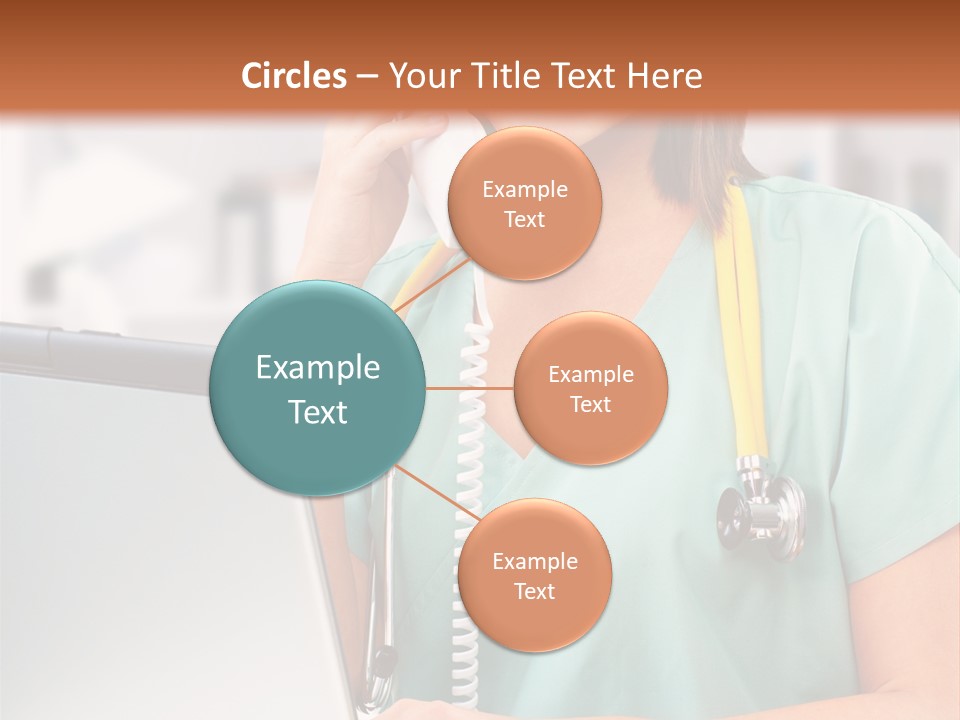 Circles – Your Title Text Here

Example Text

Example Text

Example Text

Example Text